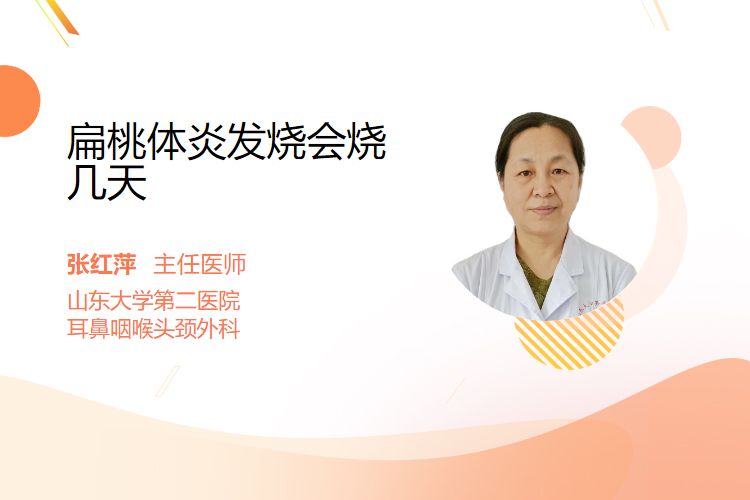 扁桃体炎发烧会烧几天

张红萍 主任医师

山东大学第二医院
耳鼻咽喉头颈外科